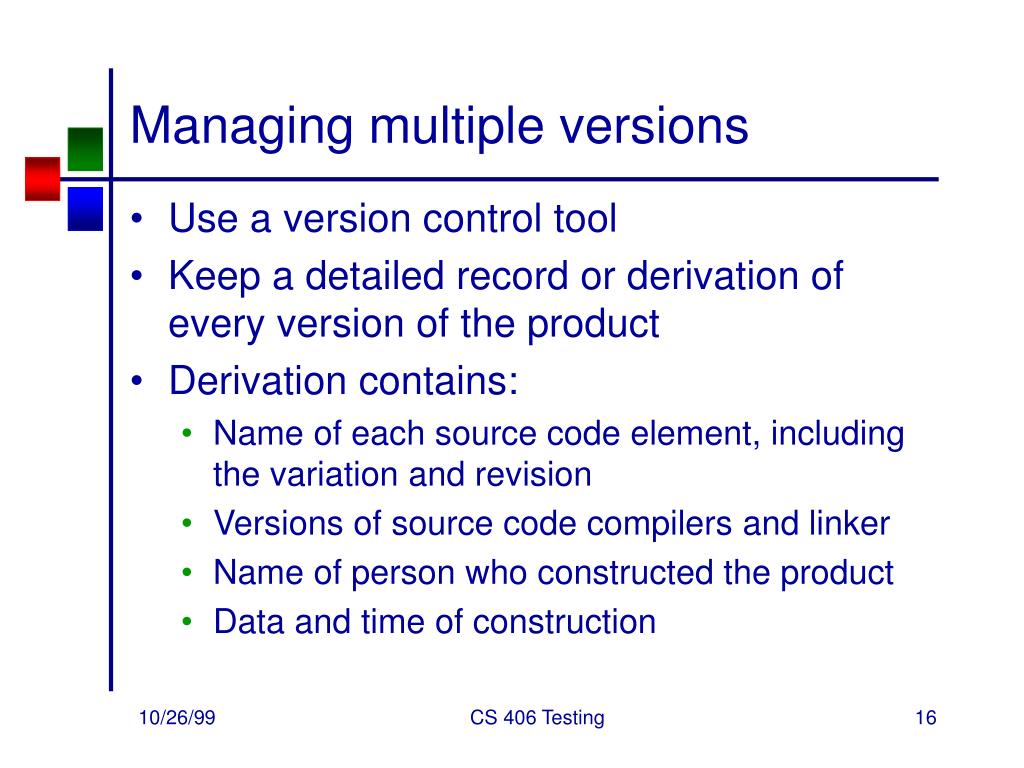 Managing multiple versions

• Use a version control tool
• Keep a detailed record or derivation of every version of the product
• Derivation contains:
  • Name of each source code element, including the variation and revision
  • Versions of source code compilers and linker
  • Name of person who constructed the product
  • Data and time of construction

10/26/99	CS 406 Testing	16